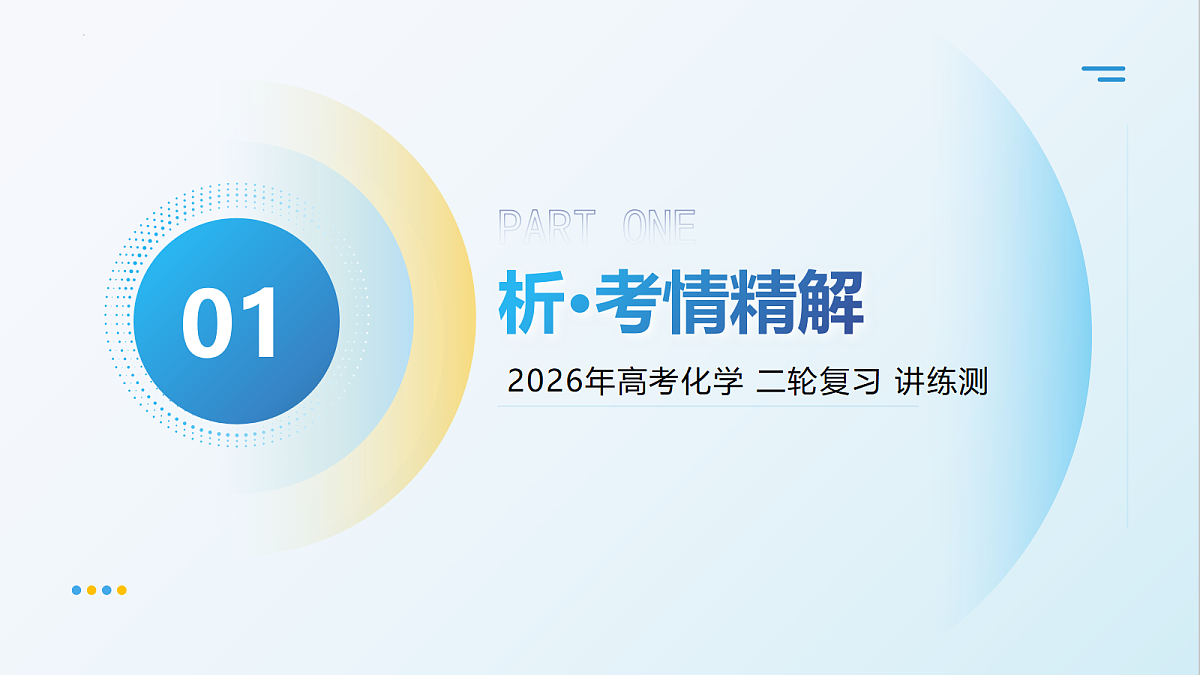 01

PART ONE

析·考情精解

2026年高考化学 二轮复习 讲练测